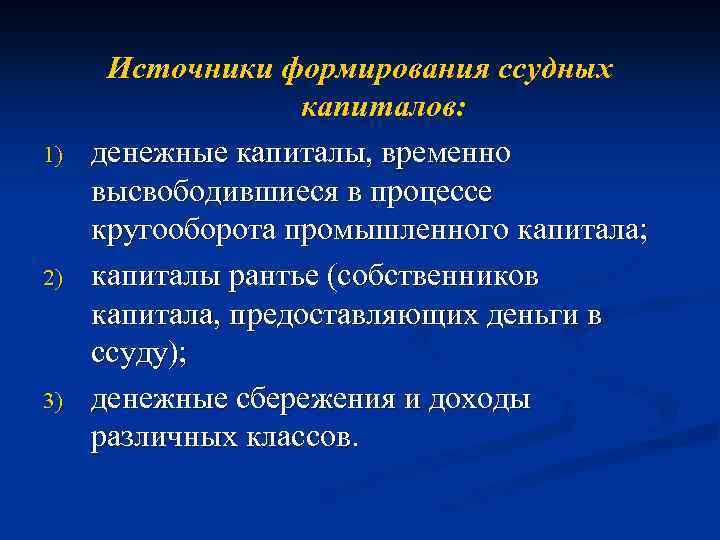 Источники формирования ссудных капиталов:

1) денежные капиталы, временно высвободившиеся в процессе кругооборота промышленного капитала;
2) капиталы рантье (собственников капитала, предоставляющих деньги в ссуду);
3) денежные сбережения и доходы различных классов.